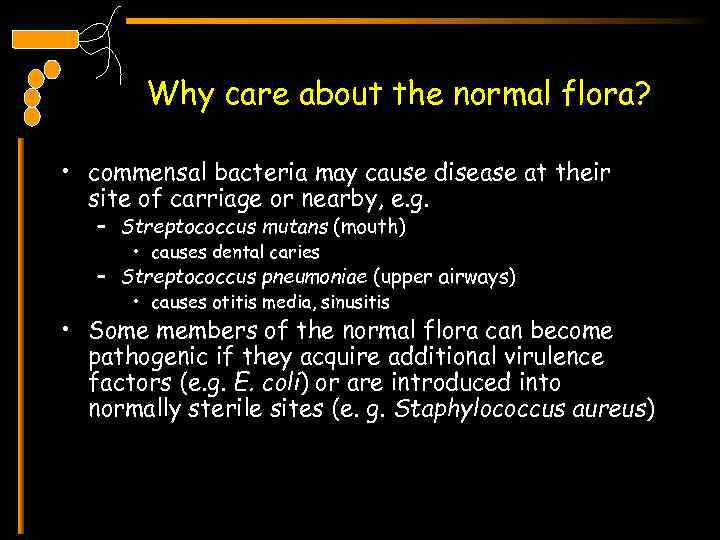 Why care about the normal flora?

• commensal bacteria may cause disease at their site of carriage or nearby, e.g.
– Streptococcus mutans (mouth)
• causes dental caries
– Streptococcus pneumoniae (upper airways)
• causes otitis media, sinusitis
• Some members of the normal flora can become pathogenic if they acquire additional virulence factors (e.g. E. coli) or are introduced into normally sterile sites (e. g. Staphylococcus aureus)